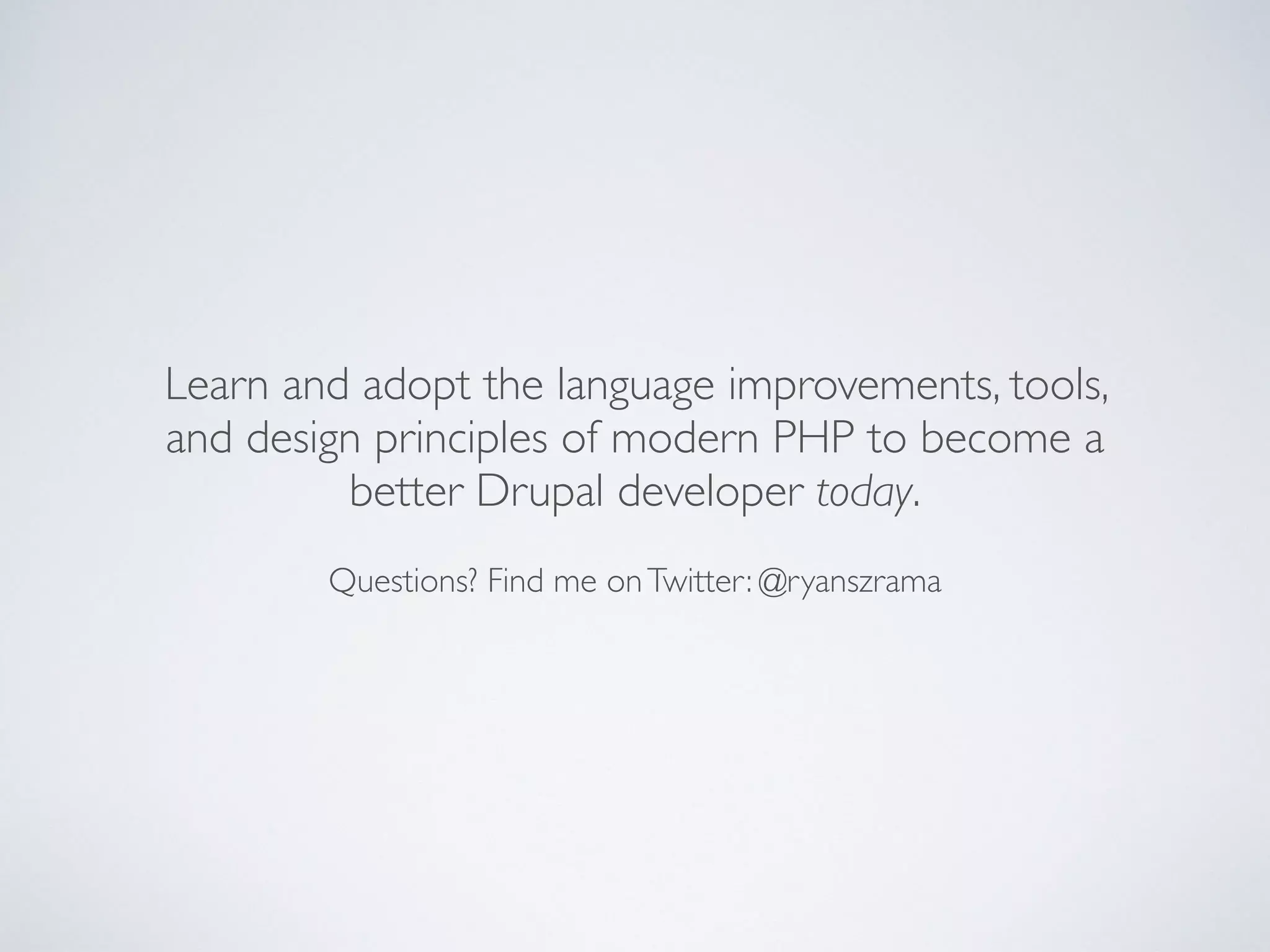 Learn and adopt the language improvements, tools, and design principles of modern PHP to become a better Drupal developer today.

Questions? Find me on Twitter: @ryanszrama